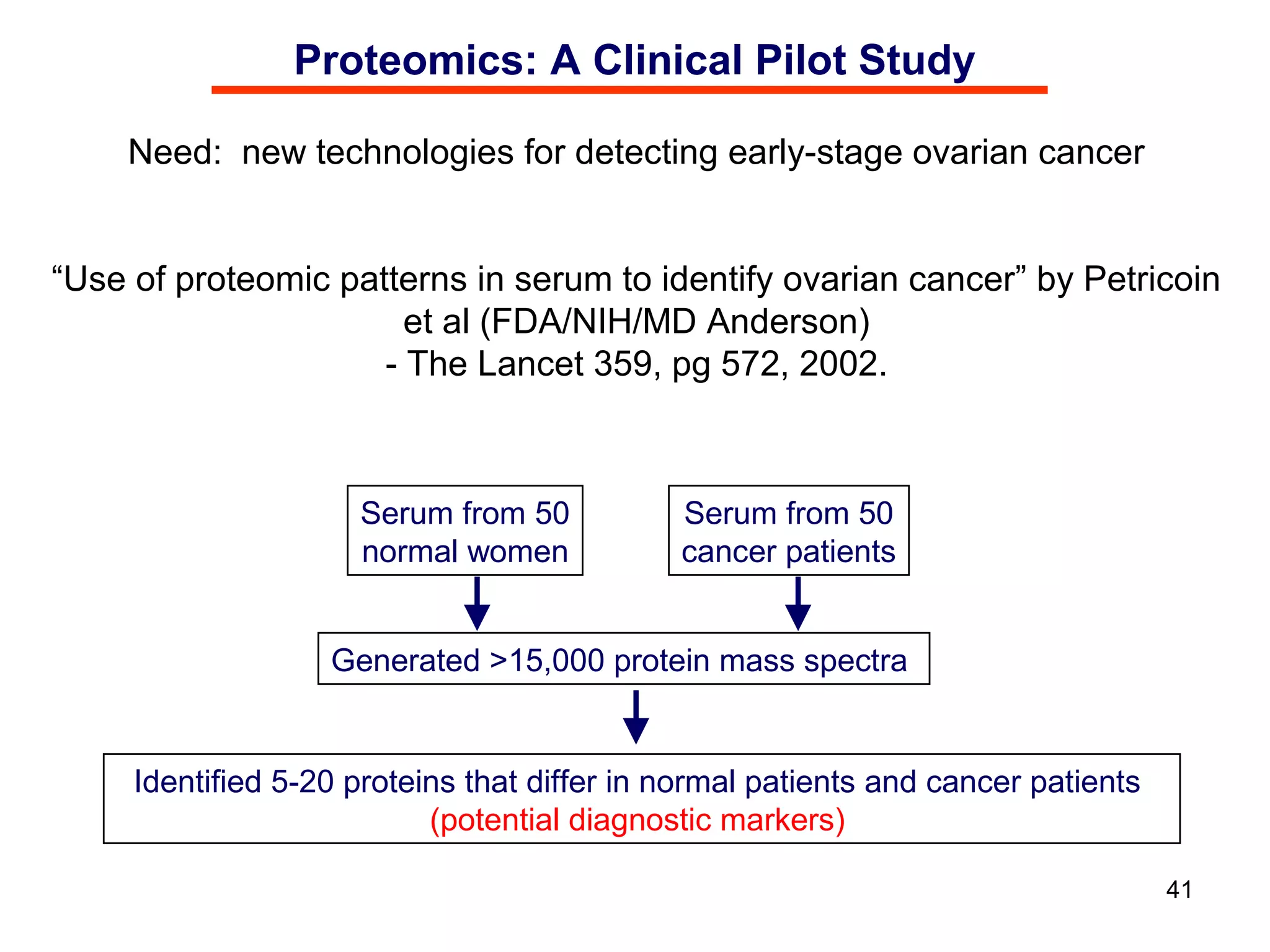 Proteomics: A Clinical Pilot Study

Need: new technologies for detecting early-stage ovarian cancer

“Use of proteomic patterns in serum to identify ovarian cancer” by Petricoin et al (FDA/NIH/MD Anderson)
- The Lancet 359, pg 572, 2002.

Serum from 50 normal women

Serum from 50 cancer patients

Generated >15,000 protein mass spectra

Identified 5-20 proteins that differ in normal patients and cancer patients (potential diagnostic markers)

41